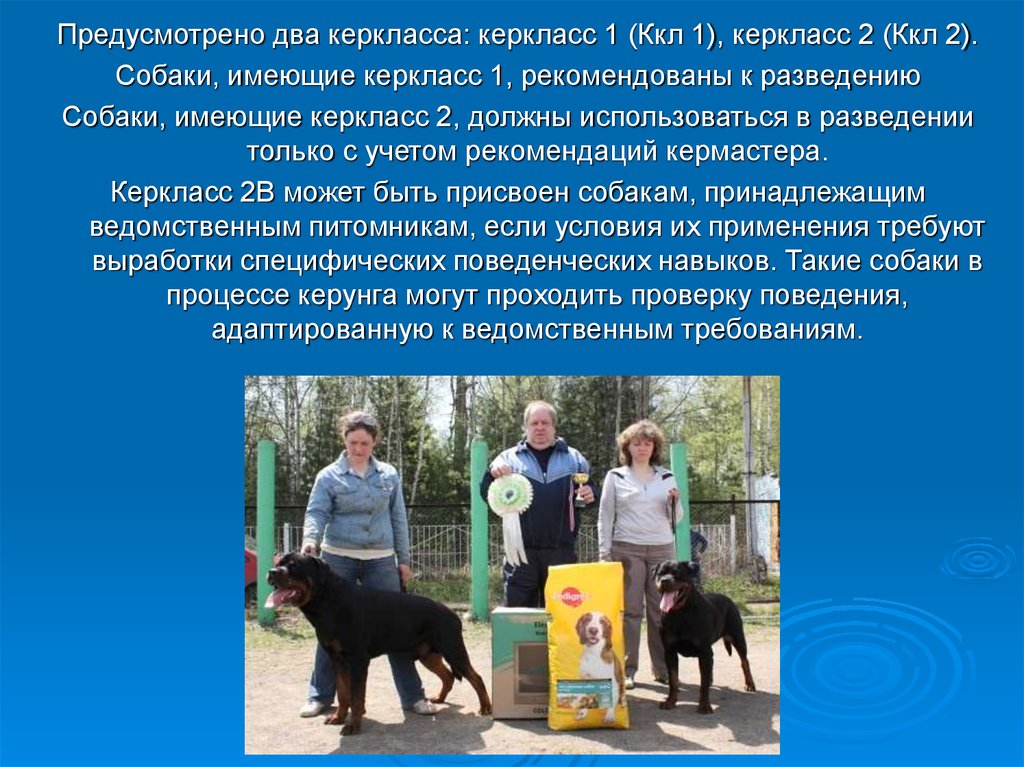 Предусмотрено два керкласса: керкласс 1 (Ккл 1), керкласс 2 (Ккл 2).

Собаки, имеющие керкласс 1, рекомендованы к разведению

Собаки, имеющие керкласс 2, должны использоваться в разведении только с учетом рекомендаций кермастера.

Керкласс 2В может быть присвоен собакам, принадлежащим ведомственным питомникам, если условия их применения требуют выработки специфических поведенческих навыков. Такие собаки в процессе керунга могут проходить проверку поведения, адаптированную к ведомственным требованиям.

Pedigree